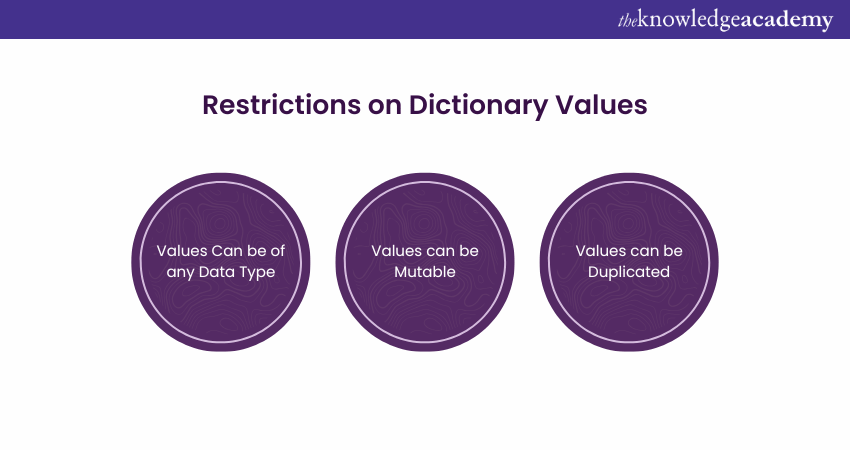 theknowledgeacademy

Restrictions on Dictionary Values

Values Can be of any Data Type

Values can be Mutable

Values can be Duplicated